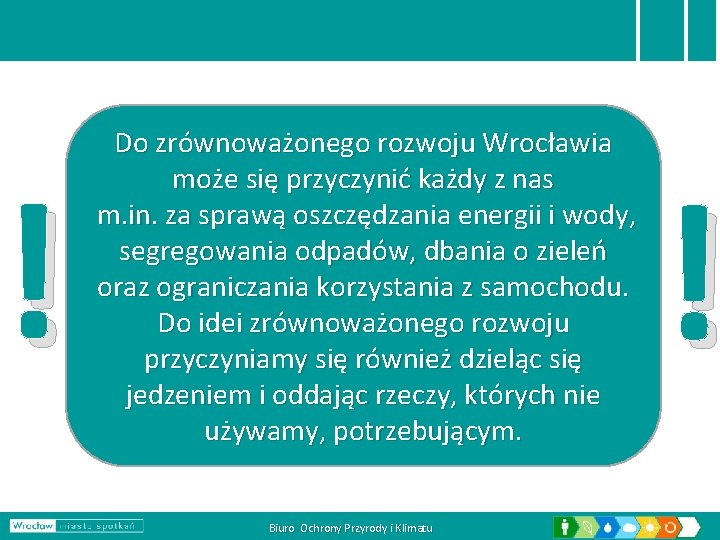 !

Do zrównoważonego rozwoju Wrocławia może się przyczynić każdy z nas m.in. za sprawą oszczędzania energii i wody, segregowania odpadów, dbania o zieleń oraz ograniczania korzystania z samochodu. Do idei zrównoważonego rozwoju przyczyniamy się również dzieląc się jedzeniem i oddając rzeczy, których nie używamy, potrzebującym.

!

Wrocław miasto spotkań

Biuro Ochrony Przyrody i Klimatu